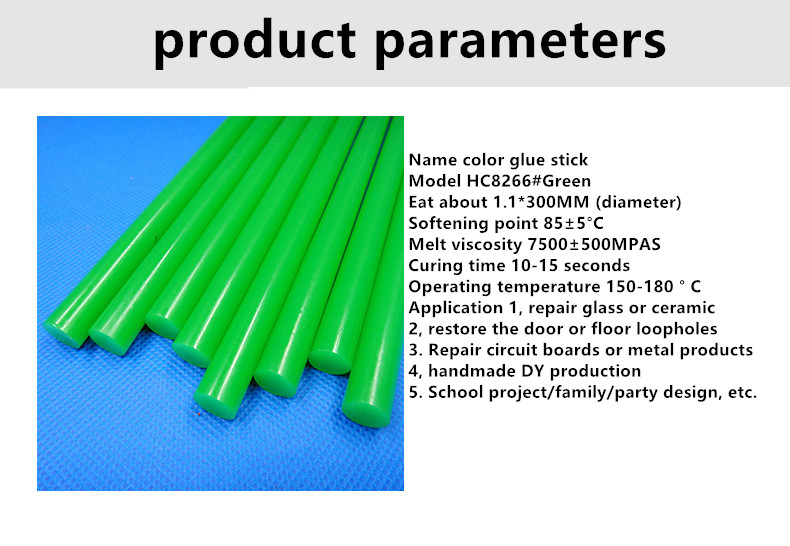 product parameters

Name color glue stick
Model HC8266#Green
Eat about 1.1*300MM (diameter)
Softening point 85±5°C
Melt viscosity 7500±500MPAS
Curing time 10-15 seconds
Operating temperature 150-180 ° C
Application 1, repair glass or ceramic
2, restore the door or floor loopholes
3. Repair circuit boards or metal products
4, handmade DY production
5. School project/family/party design, etc.